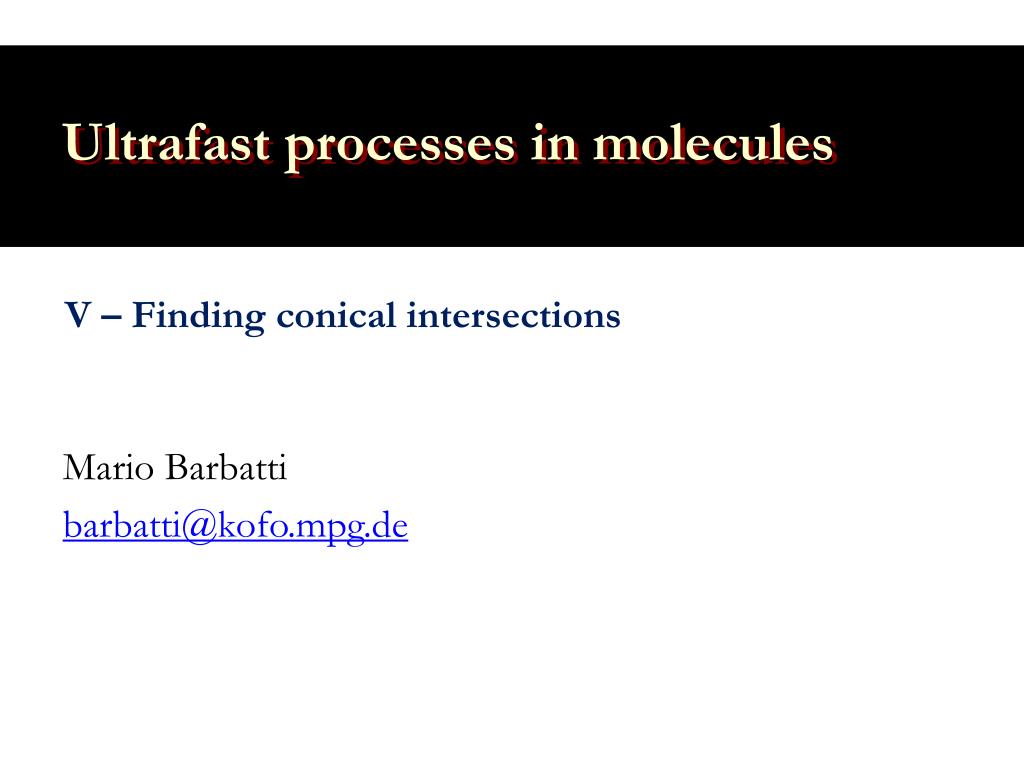 Ultrafast processes in molecules

V – Finding conical intersections

Mario Barbatti
barbatti@kofo.mpg.de